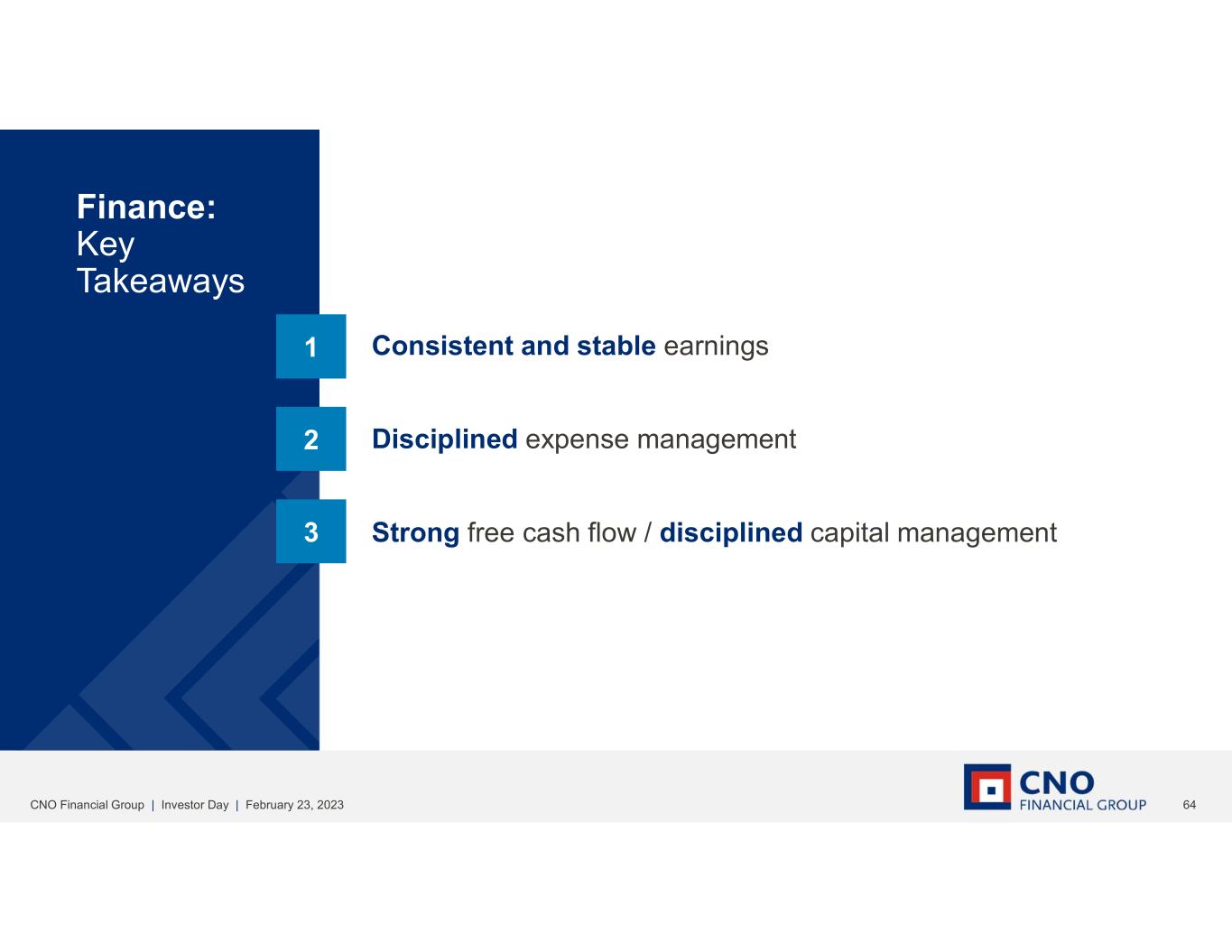 Finance:
Key
Takeaways

1 Consistent and stable earnings

2 Disciplined expense management

3 Strong free cash flow / disciplined capital management

CNO Financial Group | Investor Day | February 23, 2023

CNO
FINANCIAL GROUP

64